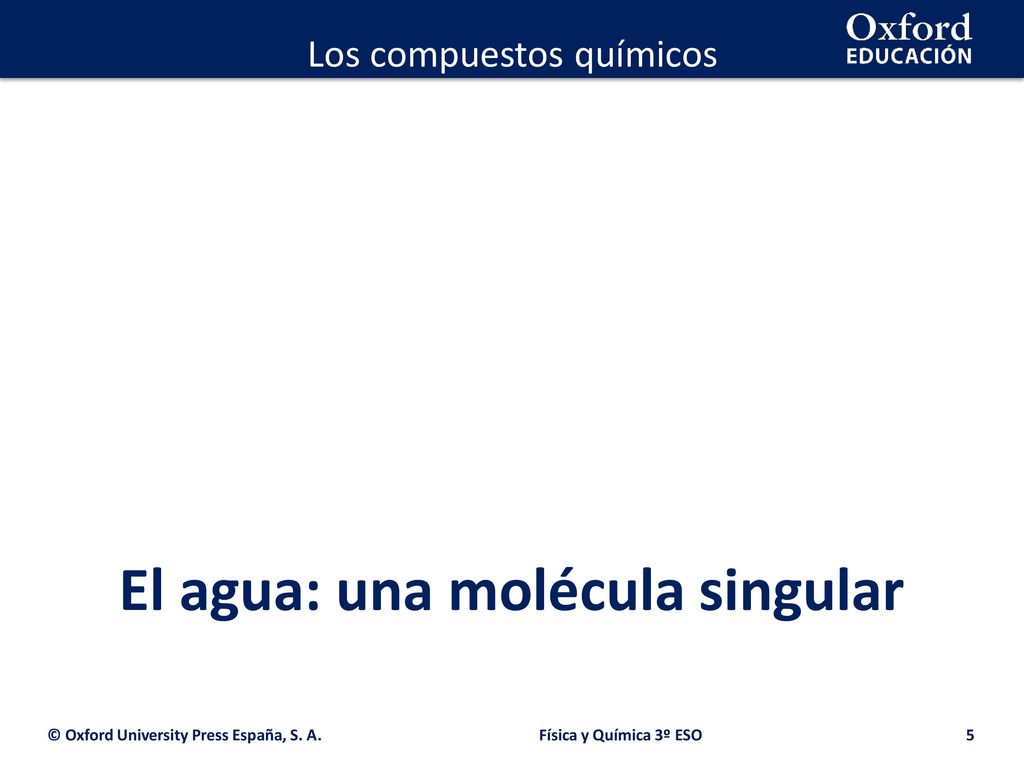 Los compuestos químicos

Oxford
EDUCACIÓN

El agua: una molécula singular

© Oxford University Press España, S. A.

Física y Química 3º ESO

5